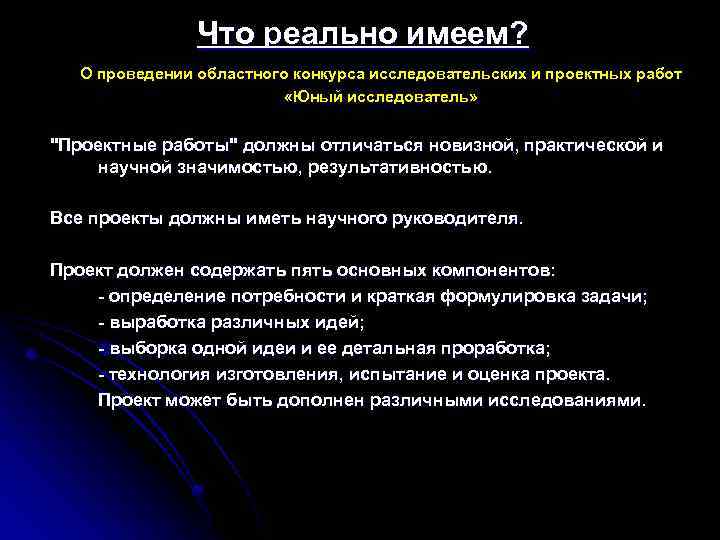 Что реально имеем?

О проведении областного конкурса исследовательских и проектных работ «Юный исследователь»

"Проектные работы" должны отличаться новизной, практической и научной значимостью, результативностью.

Все проекты должны иметь научного руководителя.

Проект должен содержать пять основных компонентов:
- определение потребности и краткая формулировка задачи;
- выработка различных идей;
- выборка одной идеи и ее детальная проработка;
- технология изготовления, испытание и оценка проекта.
Проект может быть дополнен различными исследованиями.